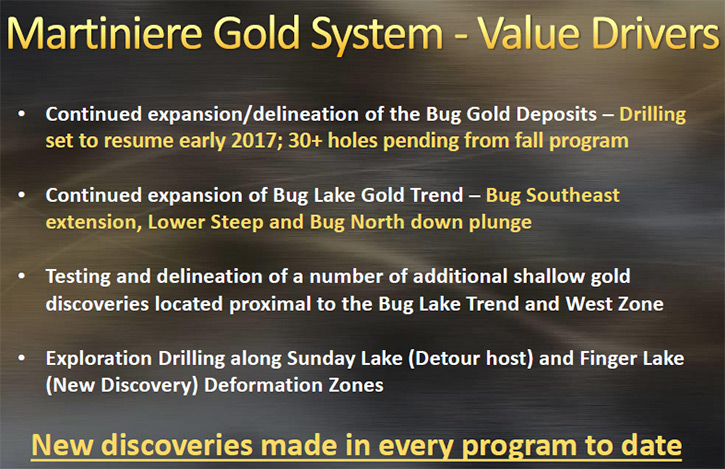 Martiniere Gold System - Value Drivers

• Continued expansion/delineation of the Bug Gold Deposits – Drilling set to resume early 2017; 30+ holes pending from fall program

• Continued expansion of Bug Lake Gold Trend – Bug Southeast extension, Lower Steep and Bug North down plunge

• Testing and delineation of a number of additional shallow gold discoveries located proximal to the Bug Lake Trend and West Zone

• Exploration Drilling along Sunday Lake (Detour host) and Finger Lake (New Discovery) Deformation Zones

New discoveries made in every program to date